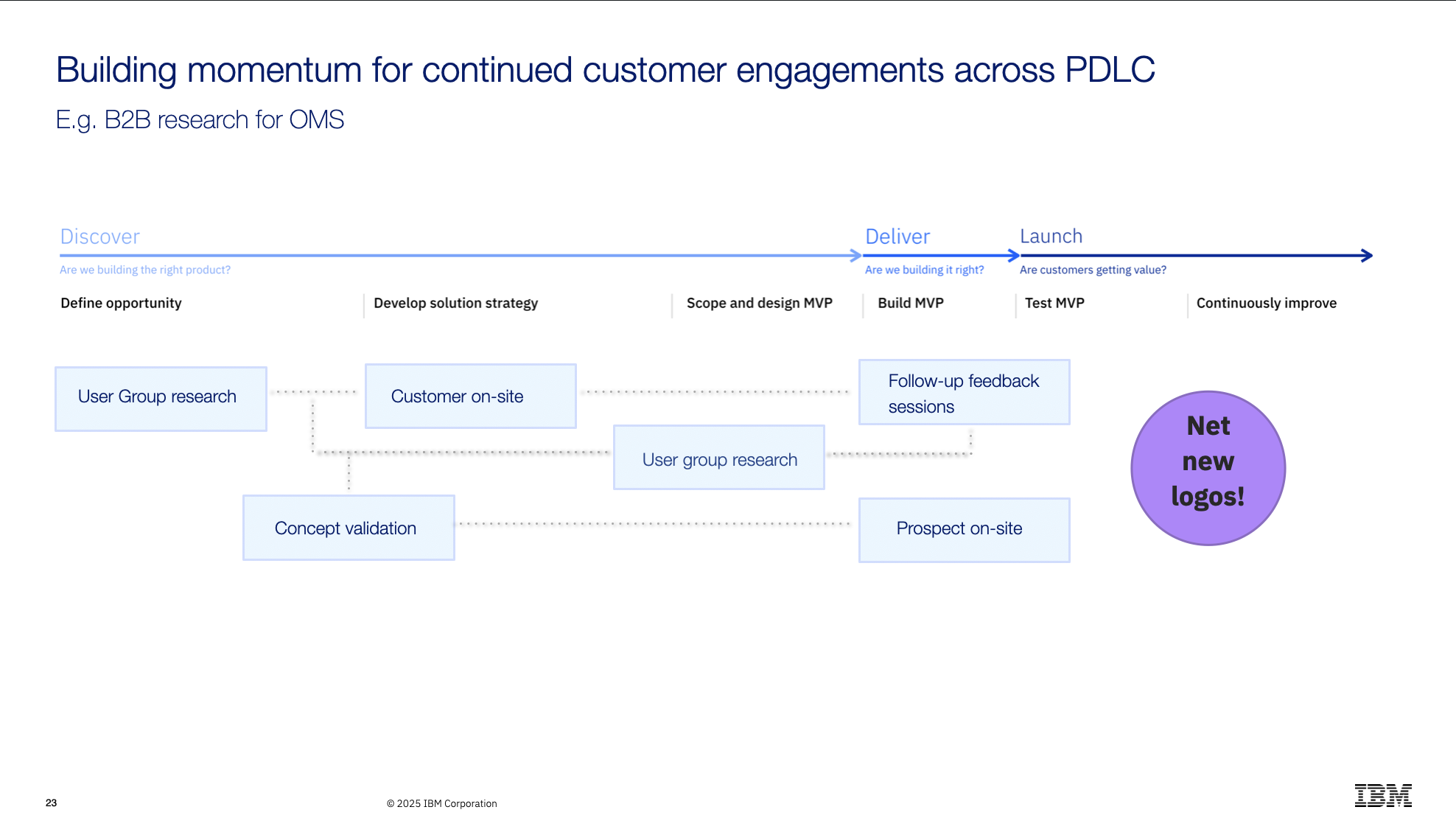 Building momentum for continued customer engagements across PDLC

E.g. B2B research for OMS

Discover

Are we building the right product?

Deliver

Are we building it right?

Launch

Are customers getting value?

Define opportunity

Develop solution strategy

Scope and design MVP

Build MVP

Test MVP

Continuously improve

User Group research

Customer on-site

Follow-up feedback sessions

User group research

Concept validation

Prospect on-site

Net new logos!

23

© 2025 IBM Corporation

IBM